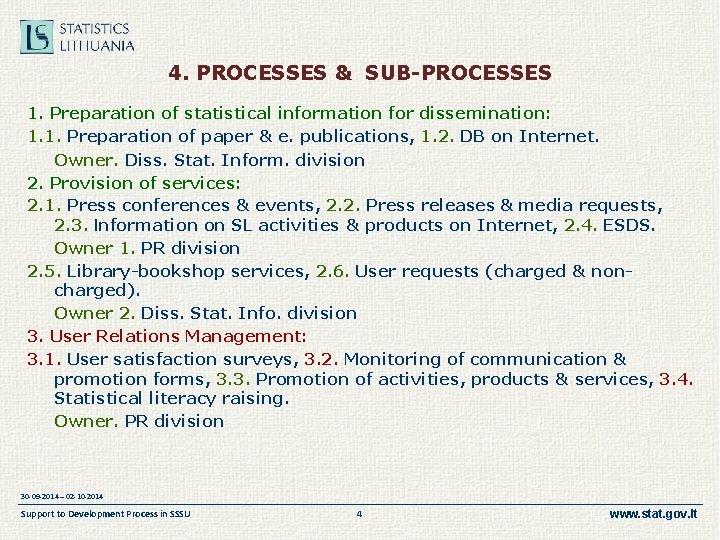 STATISTICS
LITHUANIA

4. PROCESSES & SUB-PROCESSES

1. Preparation of statistical information for dissemination:
1.1. Preparation of paper & e. publications, 1.2. DB on Internet.
Owner. Diss. Stat. Inform. division
2. Provision of services:
2.1. Press conferences & events, 2.2. Press releases & media requests, 2.3. Information on SL activities & products on Internet, 2.4. ESDS.
Owner 1. PR division
2.5. Library-bookshop services, 2.6. User requests (charged & non-charged).
Owner 2. Diss. Stat. Info. division
3. User Relations Management:
3.1. User satisfaction surveys, 3.2. Monitoring of communication & promotion forms, 3.3. Promotion of activities, products & services, 3.4. Statistical literacy raising.
Owner. PR division

30-09-2014 – 02-10-2014
Support to Development Process in SSSU
4
www.stat.gov.lt